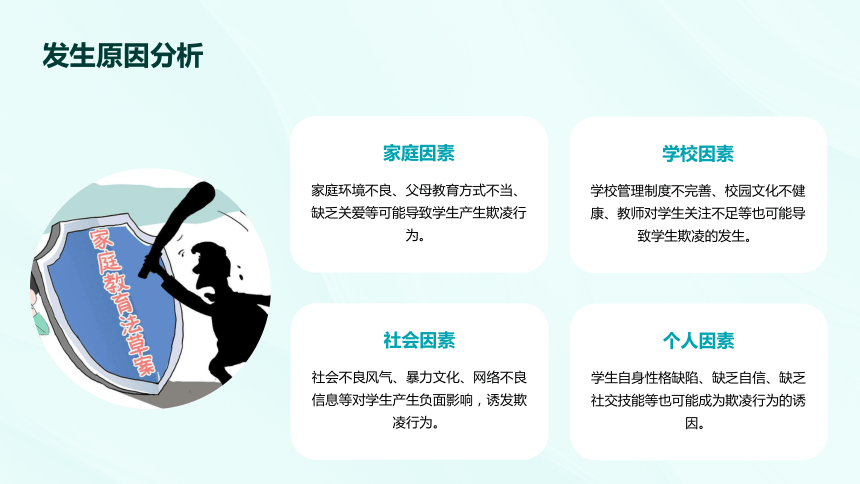 发生原因分析

家庭教育法草案

家庭因素

家庭环境不良、父母教育方式不当、缺乏关爱等可能导致学生产生欺凌行为。

学校因素

学校管理制度不完善、校园文化不健康、教师对学生关注不足等也可能导致学生欺凌的发生。

社会因素

社会不良风气、暴力文化、网络不良信息等对学生产生负面影响，诱发欺凌行为。

个人因素

学生自身性格缺陷、缺乏自信、缺乏社交技能等也可能成为欺凌行为的诱因。